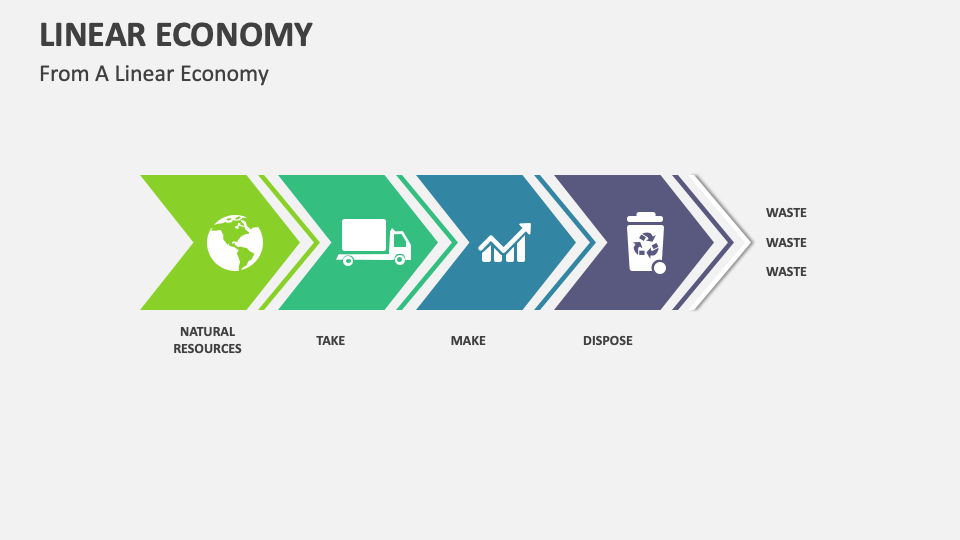 LINEAR ECONOMY

From A Linear Economy

WASTE
WASTE
WASTE

NATURAL RESOURCES

TAKE

MAKE

DISPOSE